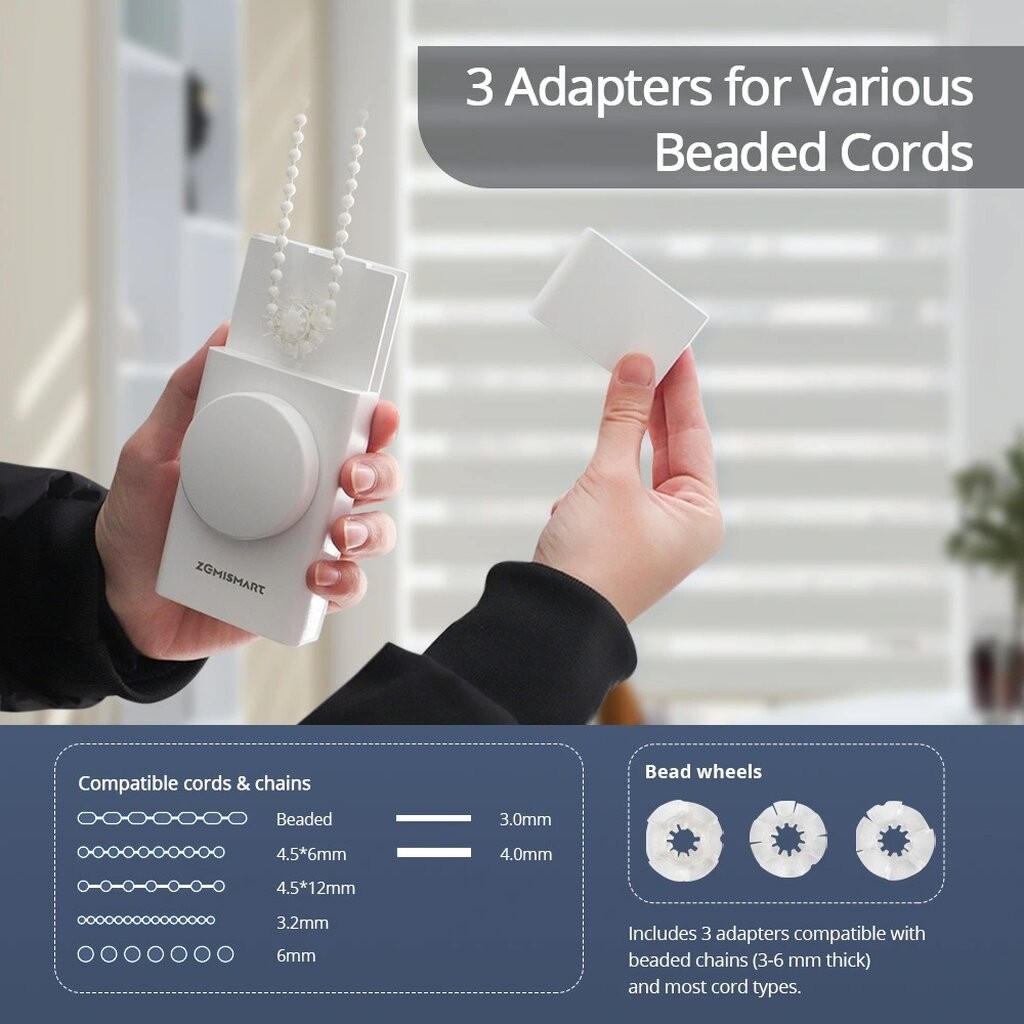 3 Adapters for Various Beaded Cords

ZEMISMART

Compatible cords & chains

Beaded
4.5*6mm
4.5*12mm
3.2mm
6mm

3.0mm
4.0mm

Bead wheels

Includes 3 adapters compatible with beaded chains (3-6 mm thick) and most cord types.